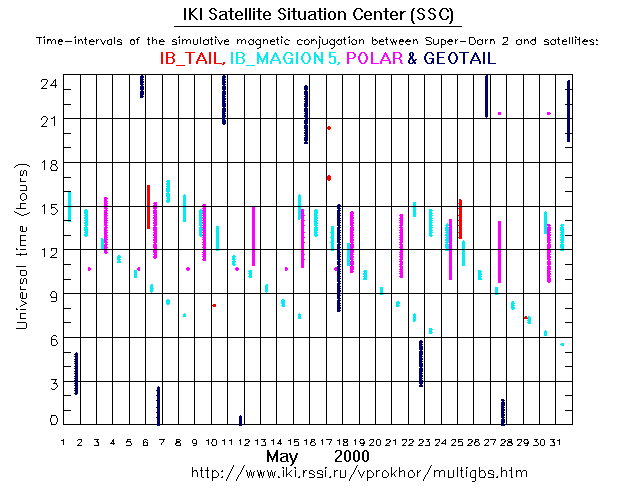 IKI Satellite Situation Center (SSC)

Time-intervals of the simulative magnetic conjugation between Super-Darn 2 and satellites:

IB_TAIL, IB_MAGION 5, POLAR & GEOTAIL

Universal time (hours)

24
21
18
15
12
9
6
3
0

1 2 3 4 5 6 7 8 9 10 11 12 13 14 15 16 17 18 19 20 21 22 23 24 25 26 27 28 29 30 31

May 2000

http://www.iki.rssi.ru/vprokhor/multigbs.htm